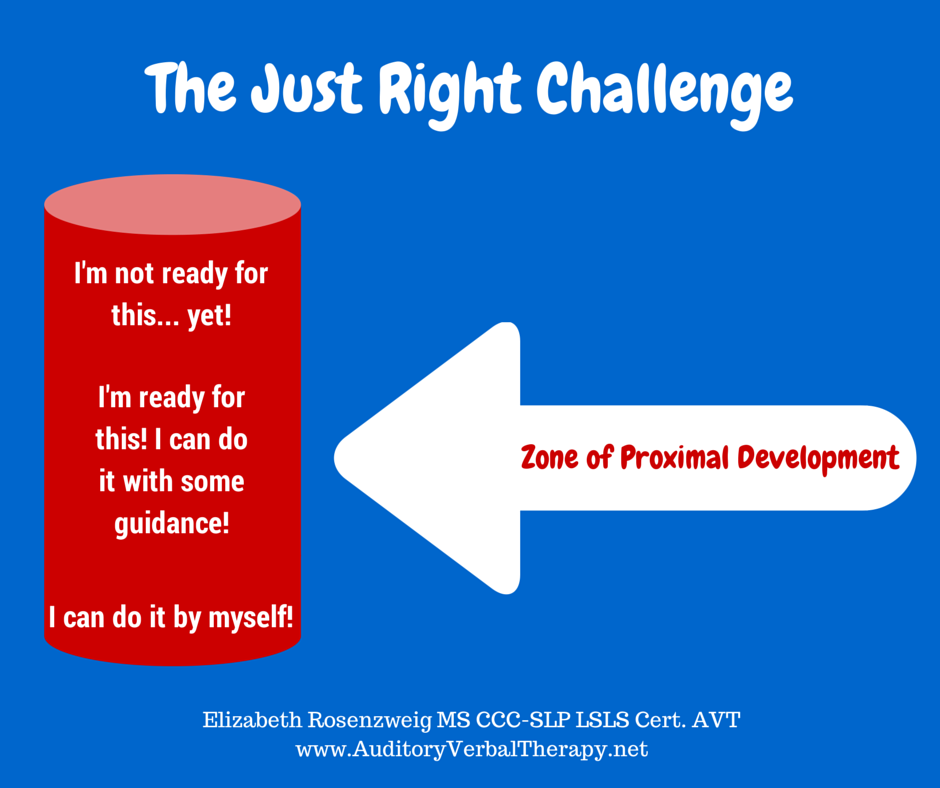 The Just Right Challenge

I'm not ready for this... yet!

I'm ready for this! I can do it with some guidance!

I can do it by myself!

Zone of Proximal Development

Elizabeth Rosenzweig MS CCC-SLP LSLS Cert. AVT
www.AuditoryVerbalTherapy.net